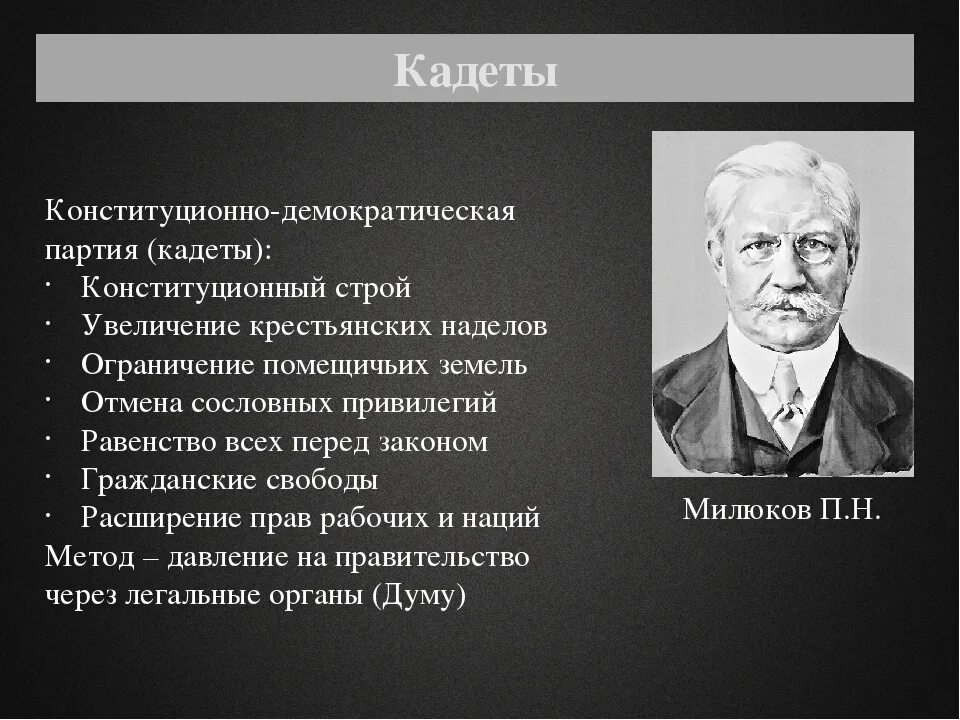 Кадеты

Конституционно-демократическая партия (кадеты):
· Конституционный строй
· Увеличение крестьянских наделов
· Ограничение помещичьих земель
· Отмена сословных привилегий
· Равенство всех перед законом
· Гражданские свободы
· Расширение прав рабочих и наций
Метод – давление на правительство через легальные органы (Думу)

Милюков П.Н.